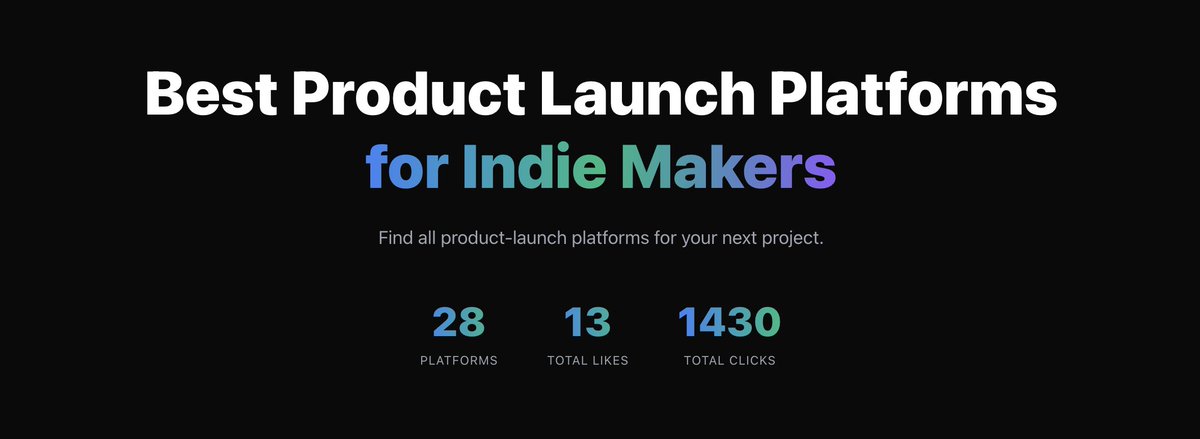 Best Product Launch Platforms
for Indie Makers

Find all product-launch platforms for your next project.

28
PLATFORMS

13
TOTAL LIKES

1430
TOTAL CLICKS